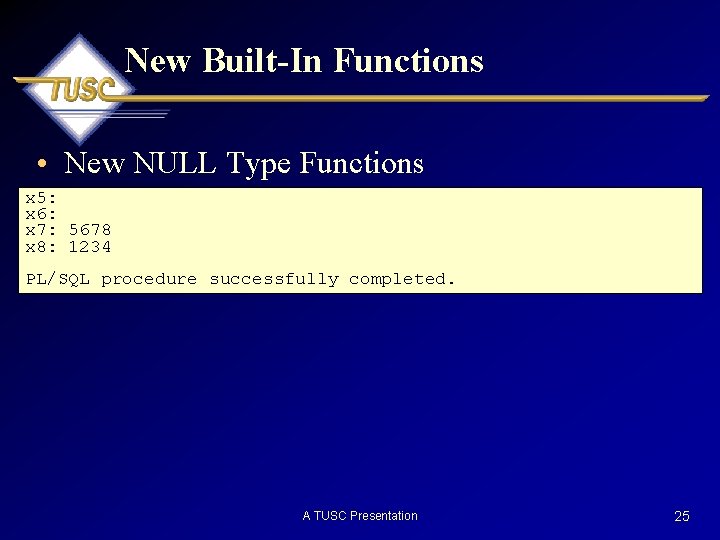 TUSC

New Built-In Functions

• New NULL Type Functions

x5:
x6:
x7: 5678
x8: 1234

PL/SQL procedure successfully completed.

A TUSC Presentation

25